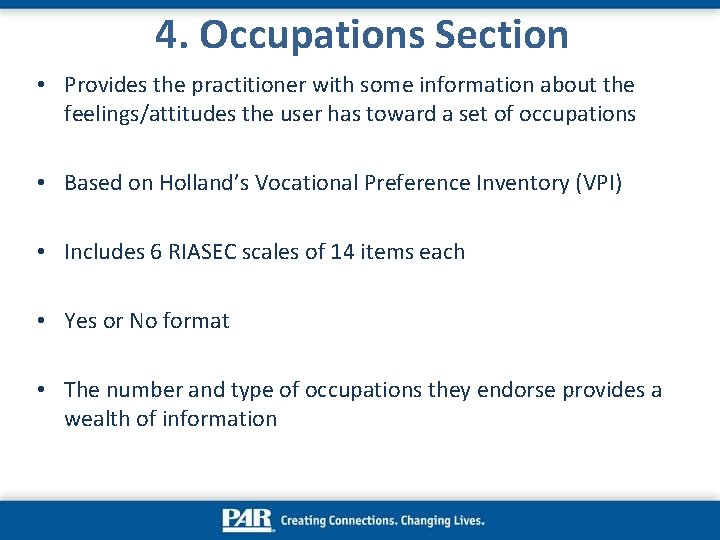 4. Occupations Section

• Provides the practitioner with some information about the feelings/attitudes the user has toward a set of occupations

• Based on Holland's Vocational Preference Inventory (VPI)

• Includes 6 RIASEC scales of 14 items each

• Yes or No format

• The number and type of occupations they endorse provides a wealth of information

PAR Creating Connections. Changing Lives.